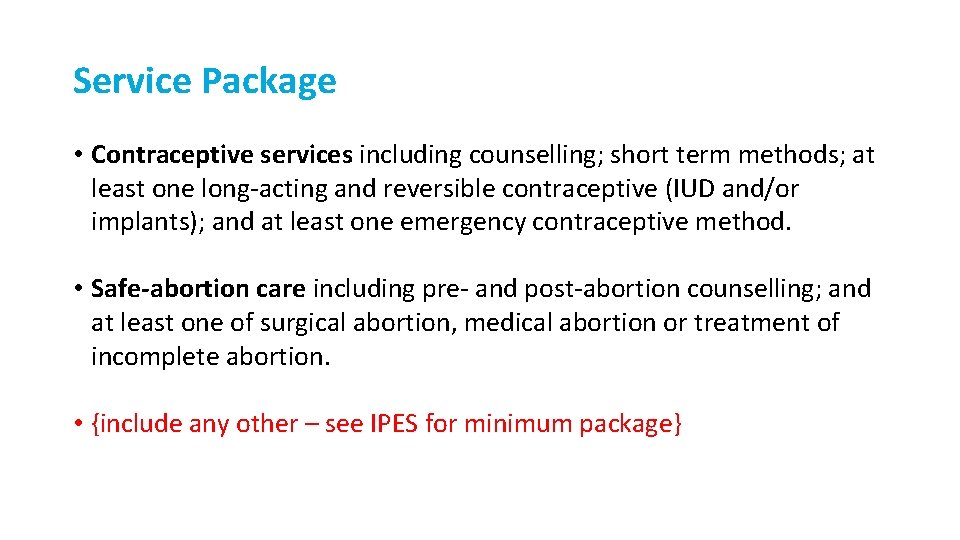 Service Package

• Contraceptive services including counselling; short term methods; at least one long-acting and reversible contraceptive (IUD and/or implants); and at least one emergency contraceptive method.

• Safe-abortion care including pre- and post-abortion counselling; and at least one of surgical abortion, medical abortion or treatment of incomplete abortion.

• {include any other – see IPES for minimum package}